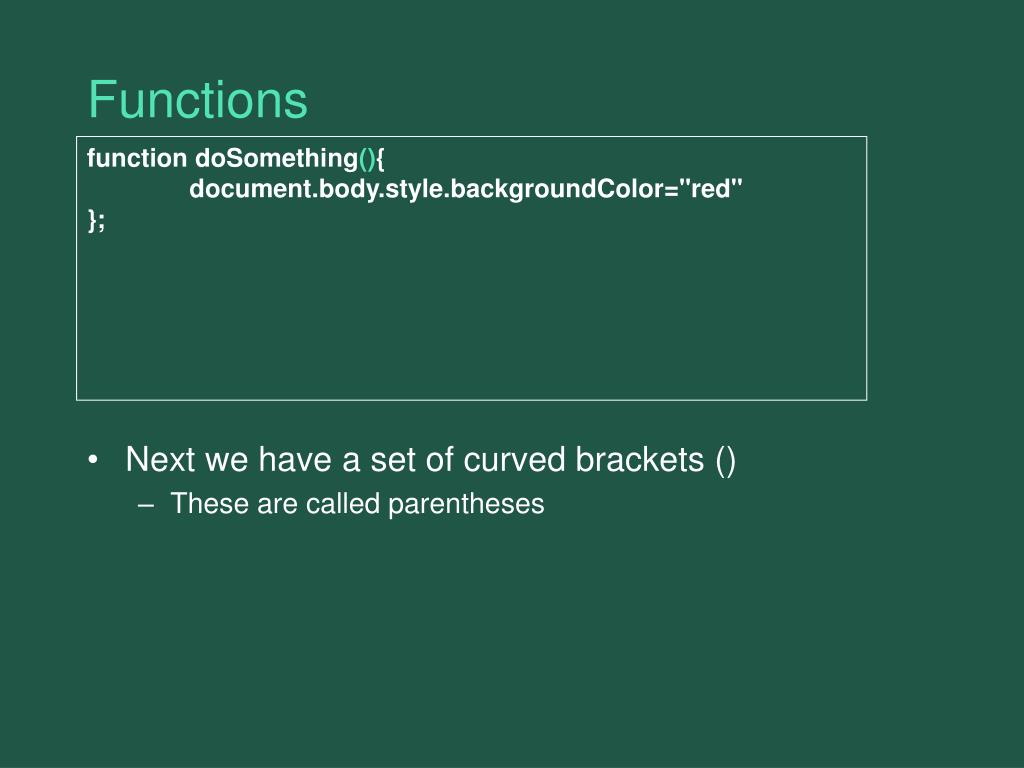 Functions

function doSomething(){
document.body.style.backgroundColor="red"
};

• Next we have a set of curved brackets ()
– These are called parentheses